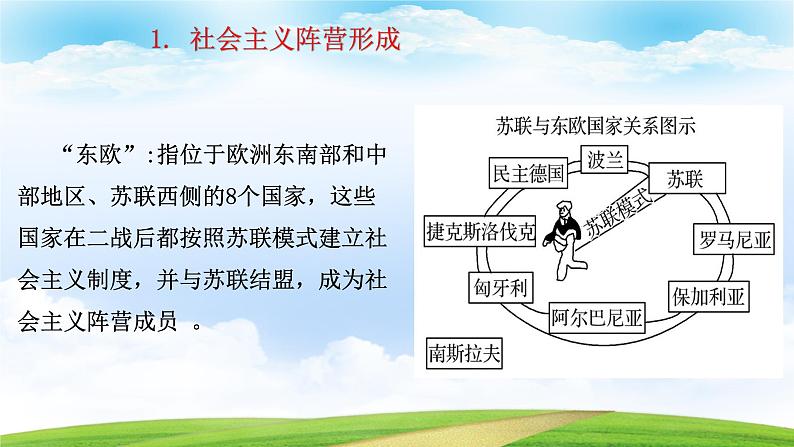 1. 社会主义阵营形成

“东欧”:指位于欧洲东南部和中部地区、苏联西侧的8个国家，这些国家在二战后都按照苏联模式建立社会主义制度，并与苏联结盟，成为社会主义阵营成员 。

苏联与东欧国家关系图示

波兰

民主德国

苏联

苏联模式

捷克斯洛伐克

罗马尼亚

匈牙利

保加利亚

阿尔巴尼亚

南斯拉夫